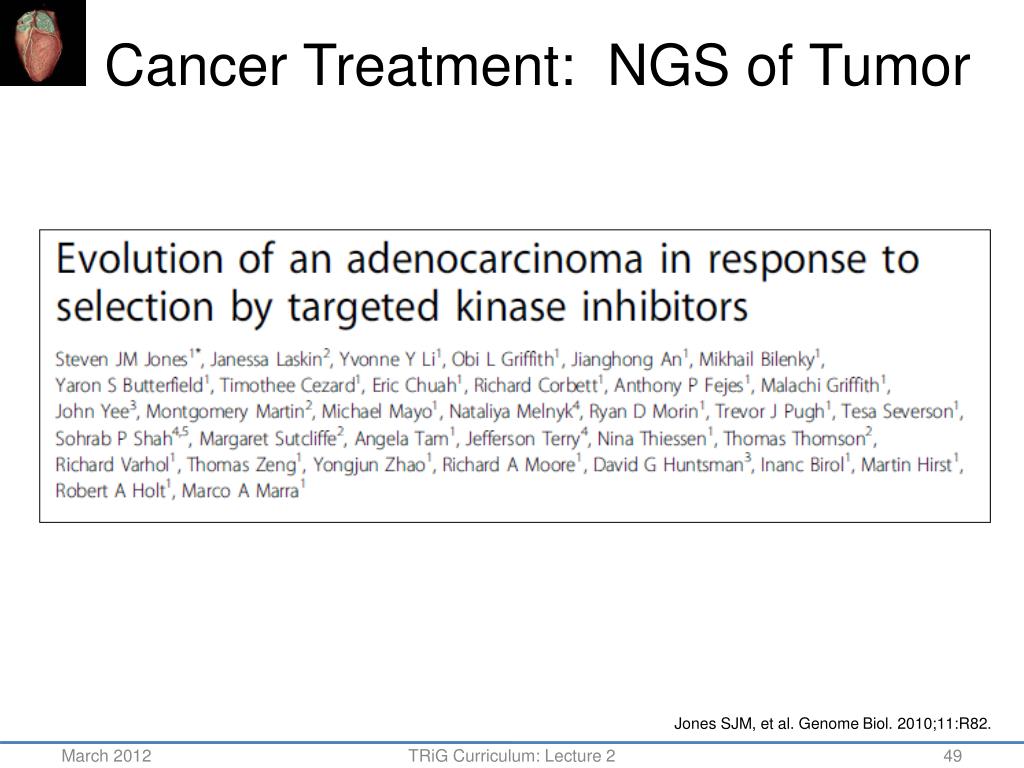 Cancer Treatment: NGS of Tumor

Evolution of an adenocarcinoma in response to selection by targeted kinase inhibitors

Steven JM Jones$^{1*}$, Janessa Laskin$^{2}$, Yvonne Y Li$^{1}$, Obi L Griffith$^{1}$, Jianghong An$^{1}$, Mikhail Bilenky$^{1}$, Yaron S Butterfield$^{1}$, Timothee Cezard$^{1}$, Eric Chuah$^{1}$, Richard Corbett$^{1}$, Anthony P Fejes$^{1}$, Malachi Griffith$^{1}$, John Yee$^{3}$, Montgomery Martin$^{2}$, Michael Mayo$^{1}$, Nataliya Melnyk$^{4}$, Ryan D Morin$^{1}$, Trevor J Pugh$^{1}$, Tesa Severson$^{1}$, Sohrab P Shah$^{4,5}$, Margaret Sutcliffe$^{2}$, Angela Tam$^{1}$, Jefferson Terry$^{4}$, Nina Thiessen$^{1}$, Thomas Thomson$^{2}$, Richard Varhol$^{1}$, Thomas Zeng$^{1}$, Yongjun Zhao$^{1}$, Richard A Moore$^{1}$, David G Huntsman$^{3}$, Inanc Birol$^{1}$, Martin Hirst$^{1}$, Robert A Holt$^{1}$, Marco A Marra$^{1}$

Jones SJM, et al. Genome Biol. 2010;11:R82.

March 2012

TRiG Curriculum: Lecture 2

49